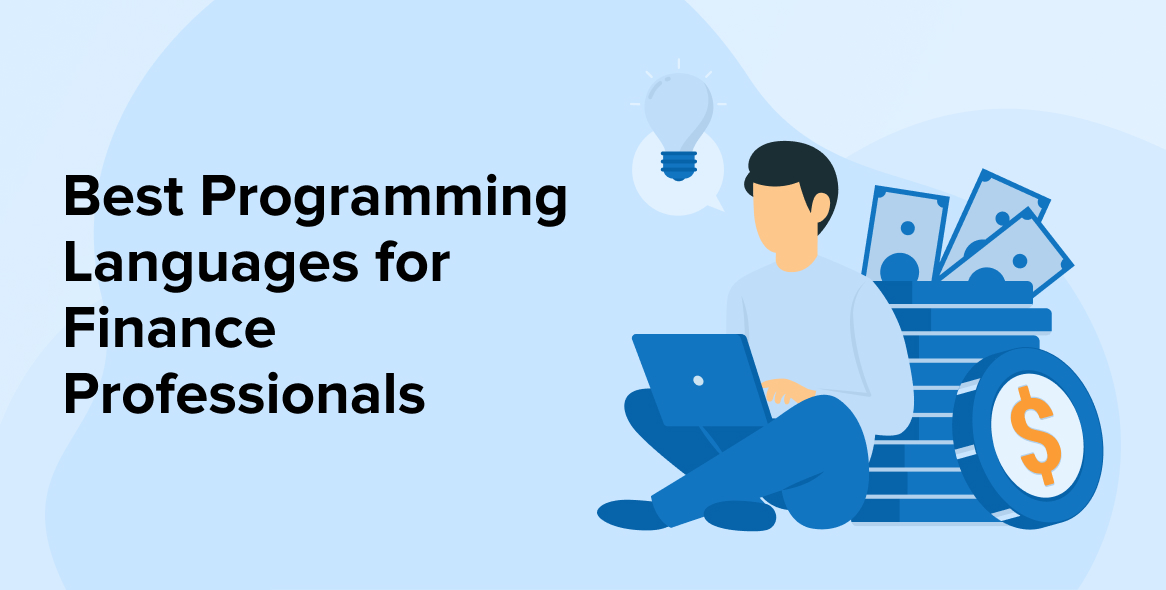 Best Programming Languages for Finance Professionals

$